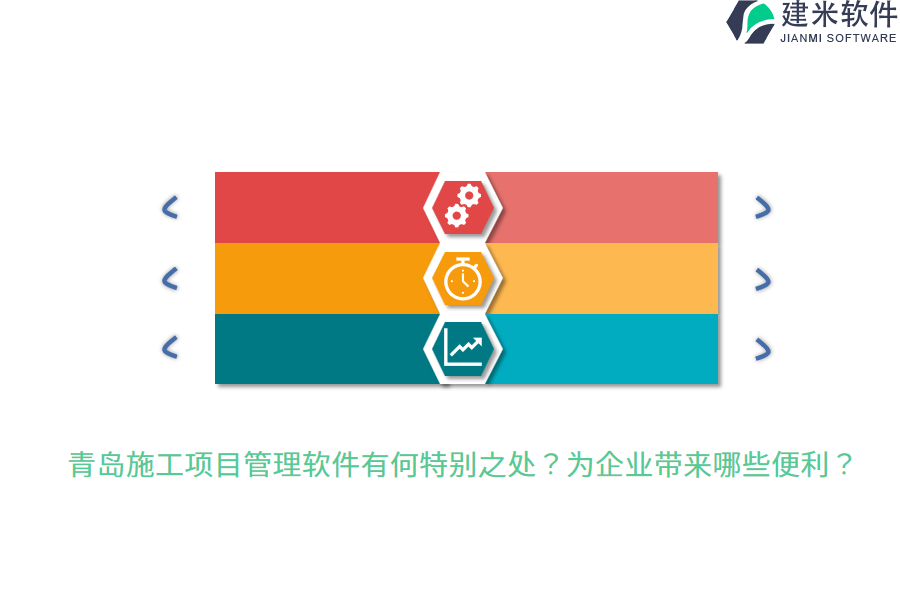 建米软件
JIANMI SOFTWARE

青岛施工项目管理软件有何特别之处？为企业带来哪些便利？